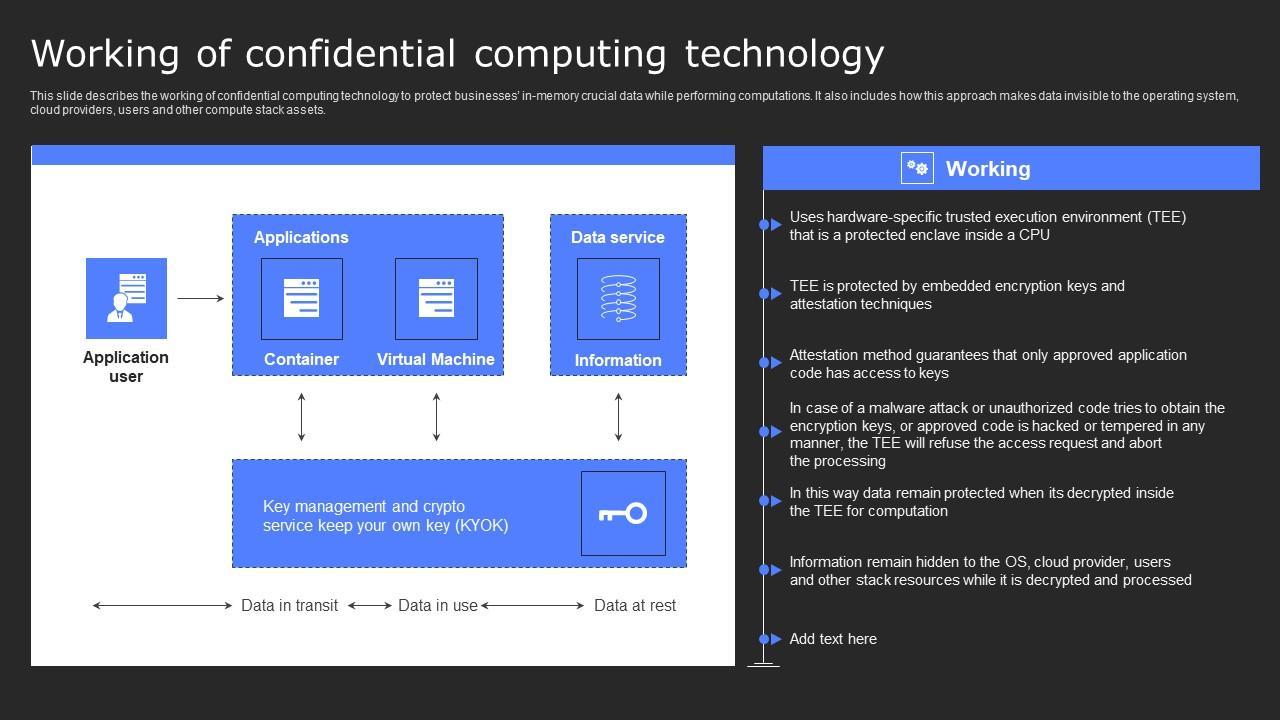 Working of confidential computing technology

This slide describes the working of confidential computing technology to protect businesses' in-memory crucial data while performing computations. It also includes how this approach makes data invisible to the operating system, cloud providers, users and other compute stack assets.

Application user

Applications

Container

Virtual Machine

Data service

Information

Key management and crypto service keep your own key (KYOK)

Data in transit

Data in use

Data at rest

Working

Uses hardware-specific trusted execution environment (TEE) that is a protected enclave inside a CPU

TEE is protected by embedded encryption keys and attestation techniques

Attestation method guarantees that only approved application code has access to keys

In case of a malware attack or unauthorized code tries to obtain the encryption keys, or approved code is hacked or tempered in any manner, the TEE will refuse the access request and abort the processing

In this way data remain protected when its decrypted inside the TEE for computation

Information remain hidden to the OS, cloud provider, users and other stack resources while it is decrypted and processed

Add text here